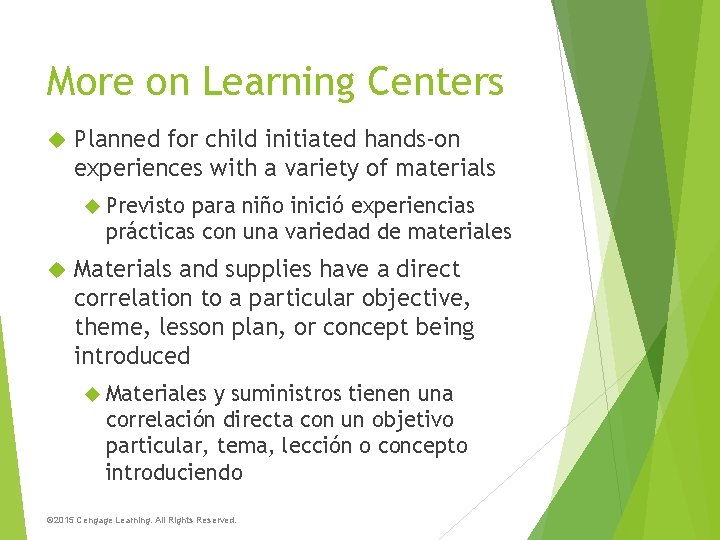 More on Learning Centers

Planned for child initiated hands-on experiences with a variety of materials

Previsto para niño inició experiencias prácticas con una variedad de materiales

Materials and supplies have a direct correlation to a particular objective, theme, lesson plan, or concept being introduced

Materiales y suministros tienen una correlación directa con un objetivo particular, tema, lección o concepto introduciendo

©2015 Cengage Learning. All Rights Reserved.